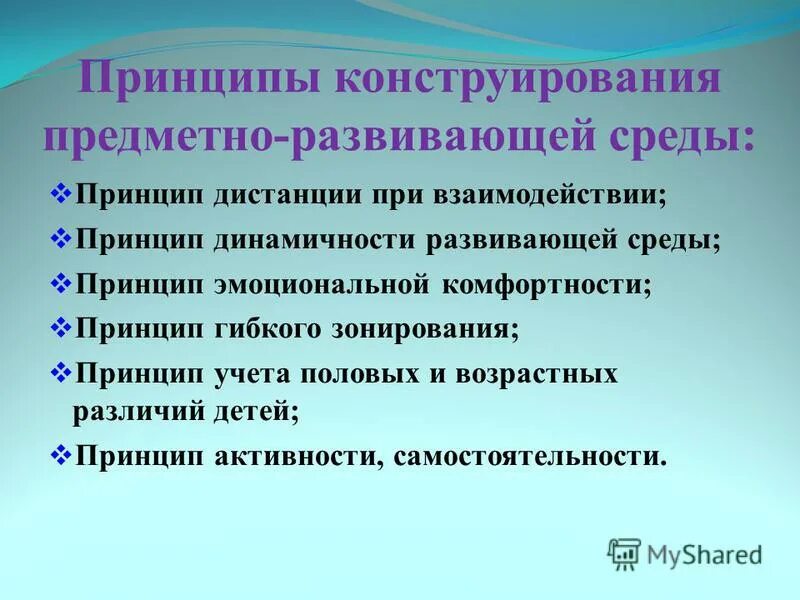 Принципы конструирования предметно-развивающей среды:

❖Принцип дистанции при взаимодействии;

❖Принцип динамичности развивающей среды;

❖Принцип эмоциональной комфортности;

❖Принцип гибкого зонирования;

❖Принцип учета половых и возрастных различий детей;

❖Принцип активности, самостоятельности.

MyShared